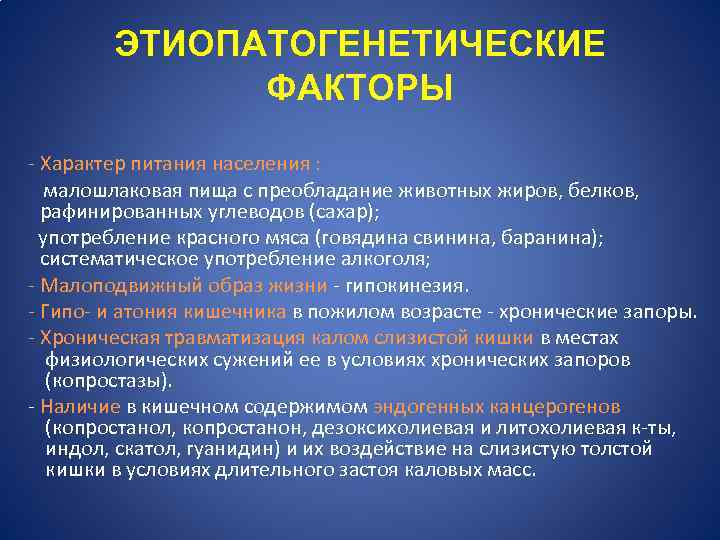 ЭТИОПАТОГЕНЕТИЧЕСКИЕ ФАКТОРЫ

- Характер питания населения :
малошлаковая пища с преобладание животных жиров, белков, рафинированных углеводов (сахар);
употребление красного мяса (говядина свинина, баранина);
систематическое употребление алкоголя;
- Малоподвижный образ жизни - гипокинезия.
- Гипо- и атония кишечника в пожилом возрасте - хронические запоры.
- Хроническая травматизация калом слизистой кишки в местах физиологических сужений ее в условиях хронических запоров (копростазы).
- Наличие в кишечном содержимом эндогенных канцерогенов (копростанол, копростанон, дезоксихолиевая и литохолиевая к-ты, индол, скатол, гуанидин) и их воздействие на слизистую толстой кишки в условиях длительного застоя каловых масс.